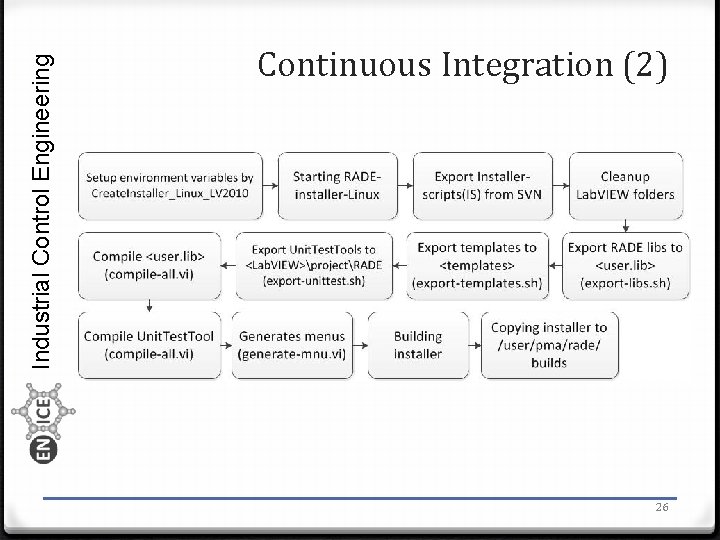 Industrial Control Engineering

EN ICE

Continuous Integration (2)

Setup environment variables by CreateInstaller_Linux_LV2010

Starting RADE-installer-Linux

Export Installer-scripts(IS) from SVN

Cleanup LabVIEW folders

Export RADE libs to <user.lib> (export-libs.sh)

Export templates to <templates> (export-templates.sh)

Export UnitTestTools to <LabVIEW>\project\RADE (export-unittest.sh)

Compile <user.lib> (compile-all.vi)

Compile UnitTestTool (compile-all.vi)

Generates menus (generate-mnu.vi)

Building installer

Copying installer to /user/pma/rade/builds

26